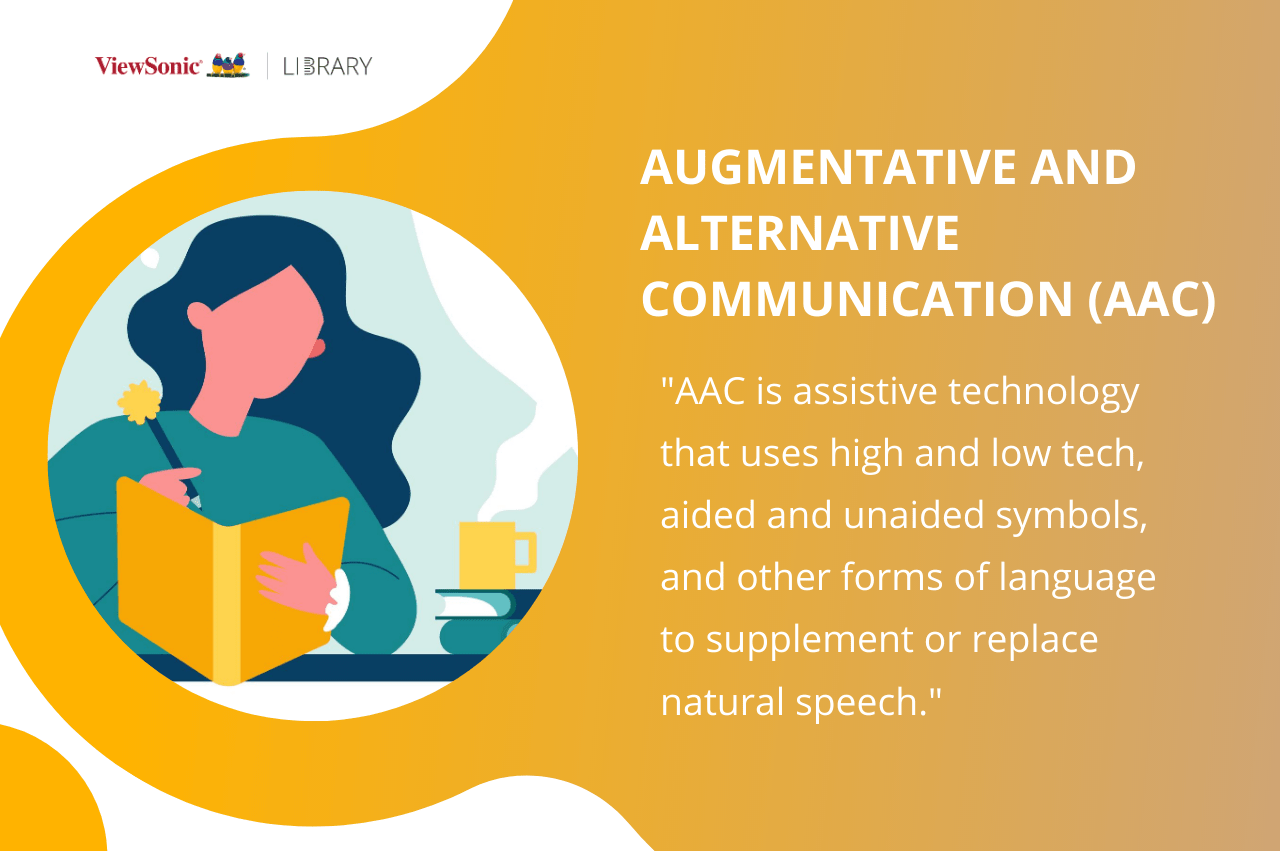 ViewSonic | LIBRARY

AUGMENTATIVE AND ALTERNATIVE COMMUNICATION (AAC)

"AAC is assistive technology that uses high and low tech, aided and unaided symbols, and other forms of language to supplement or replace natural speech."